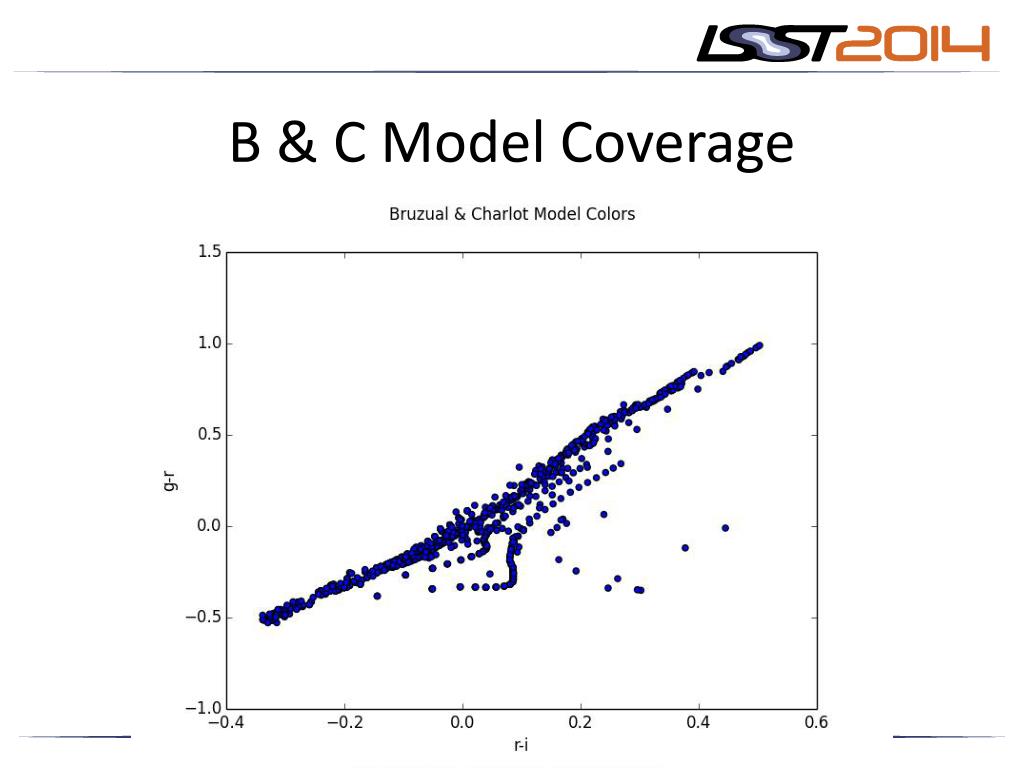 LSST2014

B & C Model Coverage

Bruzual & Charlot Model Colors

1.5
1.0
0.5
0.0
−0.5
−1.0

g-r

−0.4
−0.2
0.0
0.2
0.4
0.6

r-i